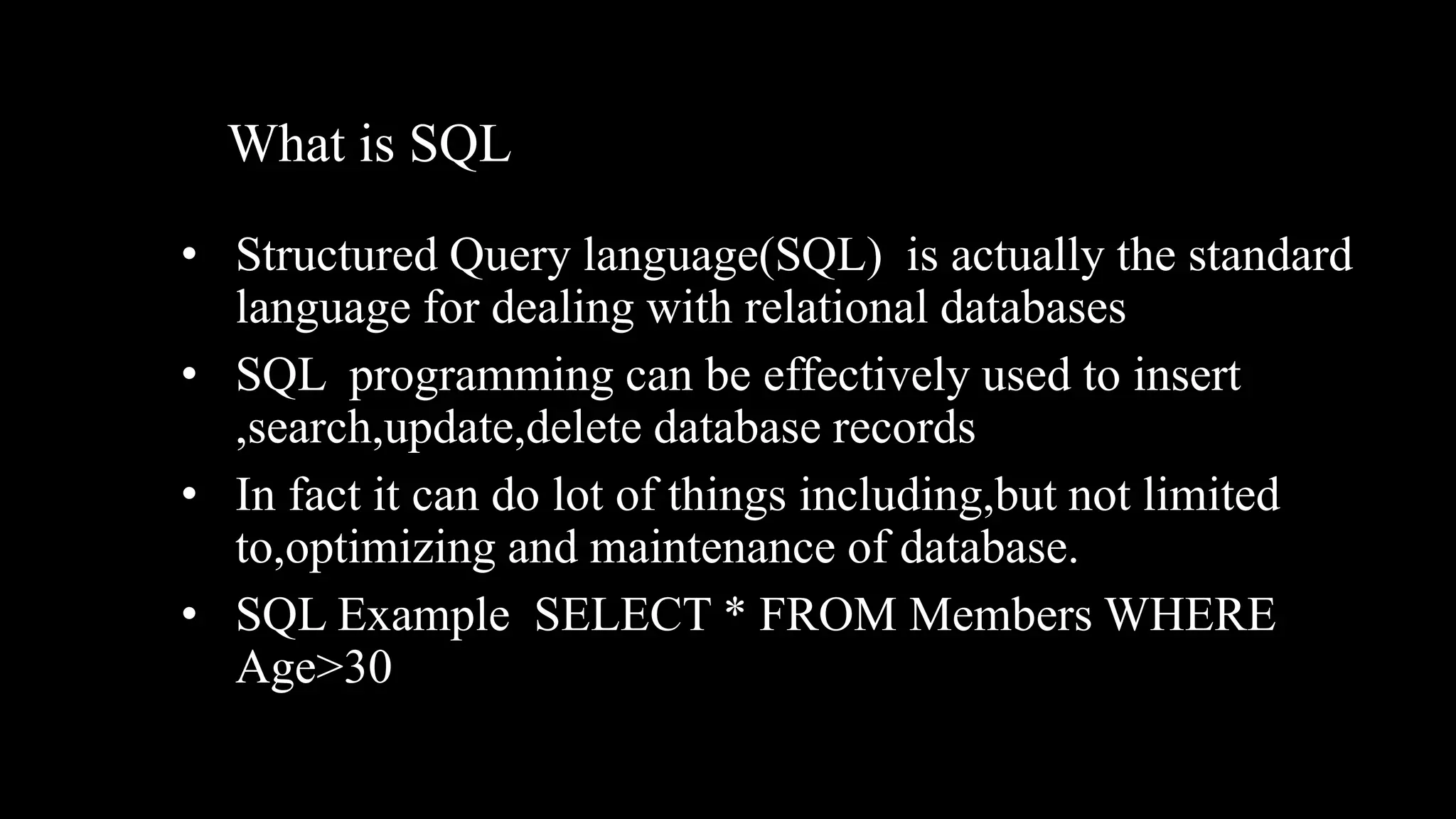 What is SQL

• Structured Query language(SQL) is actually the standard language for dealing with relational databases

• SQL programming can be effectively used to insert ,search,update,delete database records

• In fact it can do lot of things including,but not limited to,optimizing and maintenance of database.

• SQL Example SELECT * FROM Members WHERE Age>30